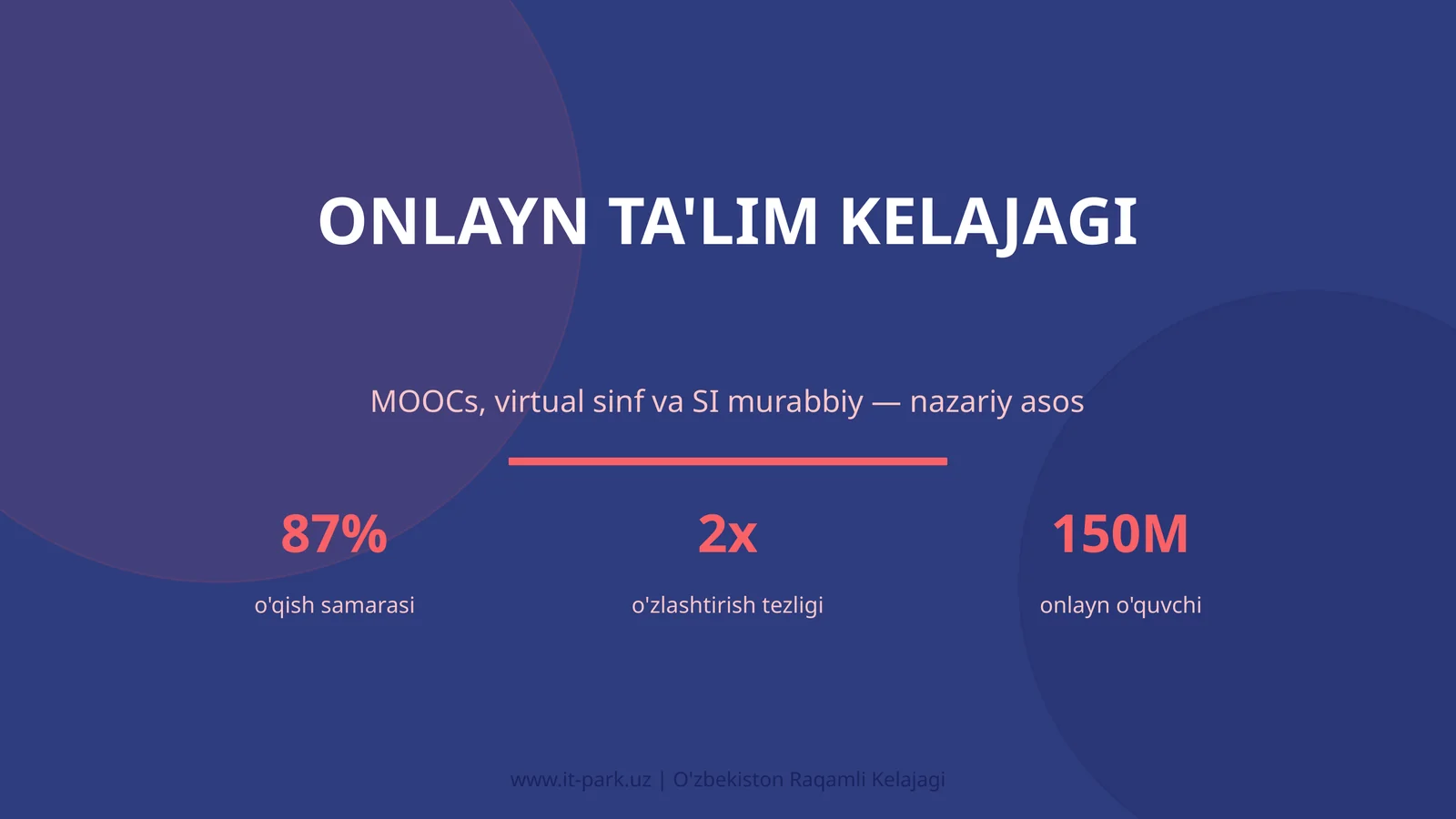 ONLAYN TA'LIM KELAJAGI

MOOCs, virtual sinf va SI murabbiy — nazariy asos

87%
o'qish samarasi

2x
o'zlashtirish tezligi

150M
onlayn o'quvchi

www.it-park.uz | O'zbekiston Raqamli Kelajagi